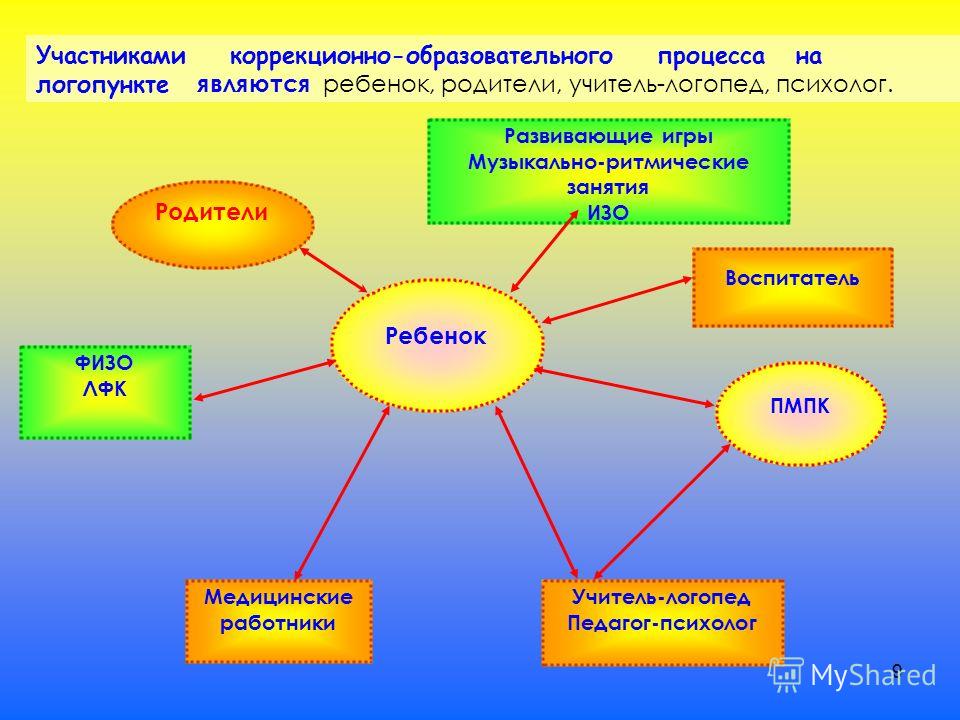 Участниками коррекционно-образовательного процесса на логопункте являются ребенок, родители, учитель-логопед, психолог.

Развивающие игры
Музыкально-ритмические занятия
ИЗО

Родители

Воспитатель

Ребенок

ФИЗО
ЛФК

ПМПК

Медицинские работники

Учитель-логопед
Педагог-психолог

9

MyShared